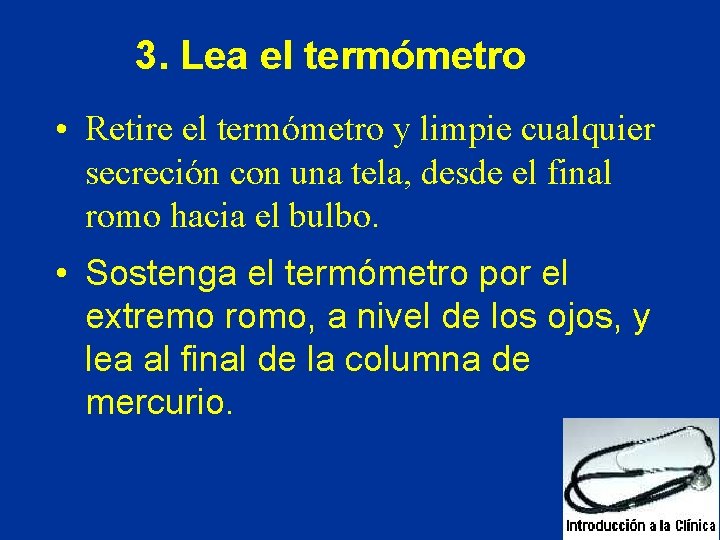 3. Lea el termómetro

• Retire el termómetro y limpie cualquier secreción con una tela, desde el final romo hacia el bulbo.

• Sostenga el termómetro por el extremo romo, a nivel de los ojos, y lea al final de la columna de mercurio.

Introducción a la Clínica